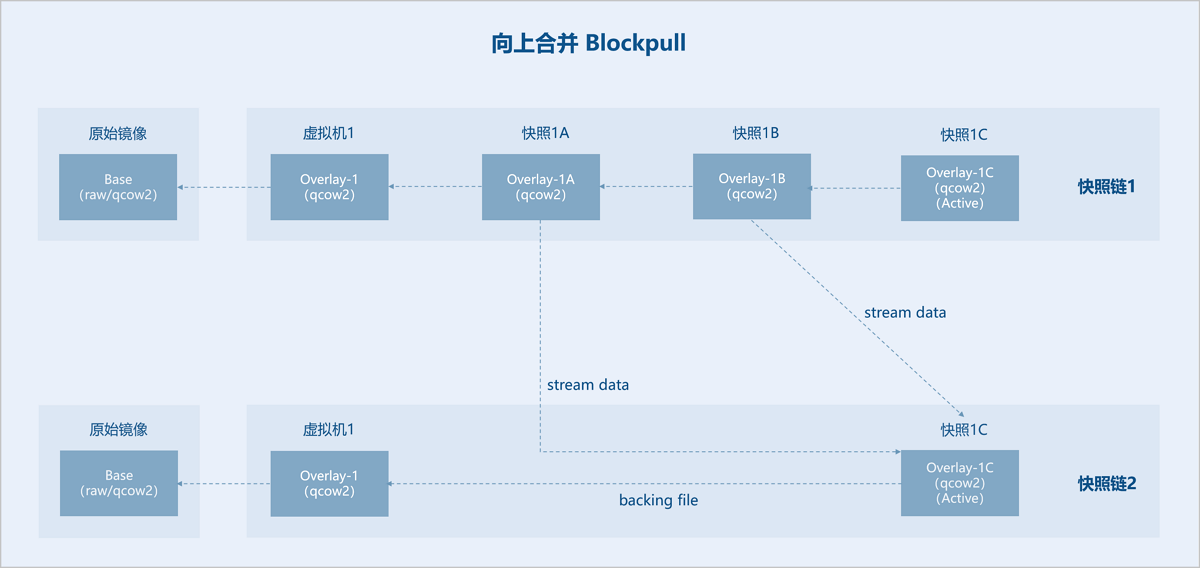 向上合并 Blockpull

原始镜像

Base
(raw/qcow2)

虚拟机1

Overlay-1
(qcow2)

快照1A

Overlay-1A
(qcow2)

快照1B

Overlay-1B
(qcow2)

快照1C

Overlay-1C
(qcow2)
(Active)

快照链1

stream data

stream data

原始镜像

Base
(raw/qcow2)

虚拟机1

Overlay-1
(qcow2)

backing file

快照1C

Overlay-1C
(qcow2)
(Active)

快照链2